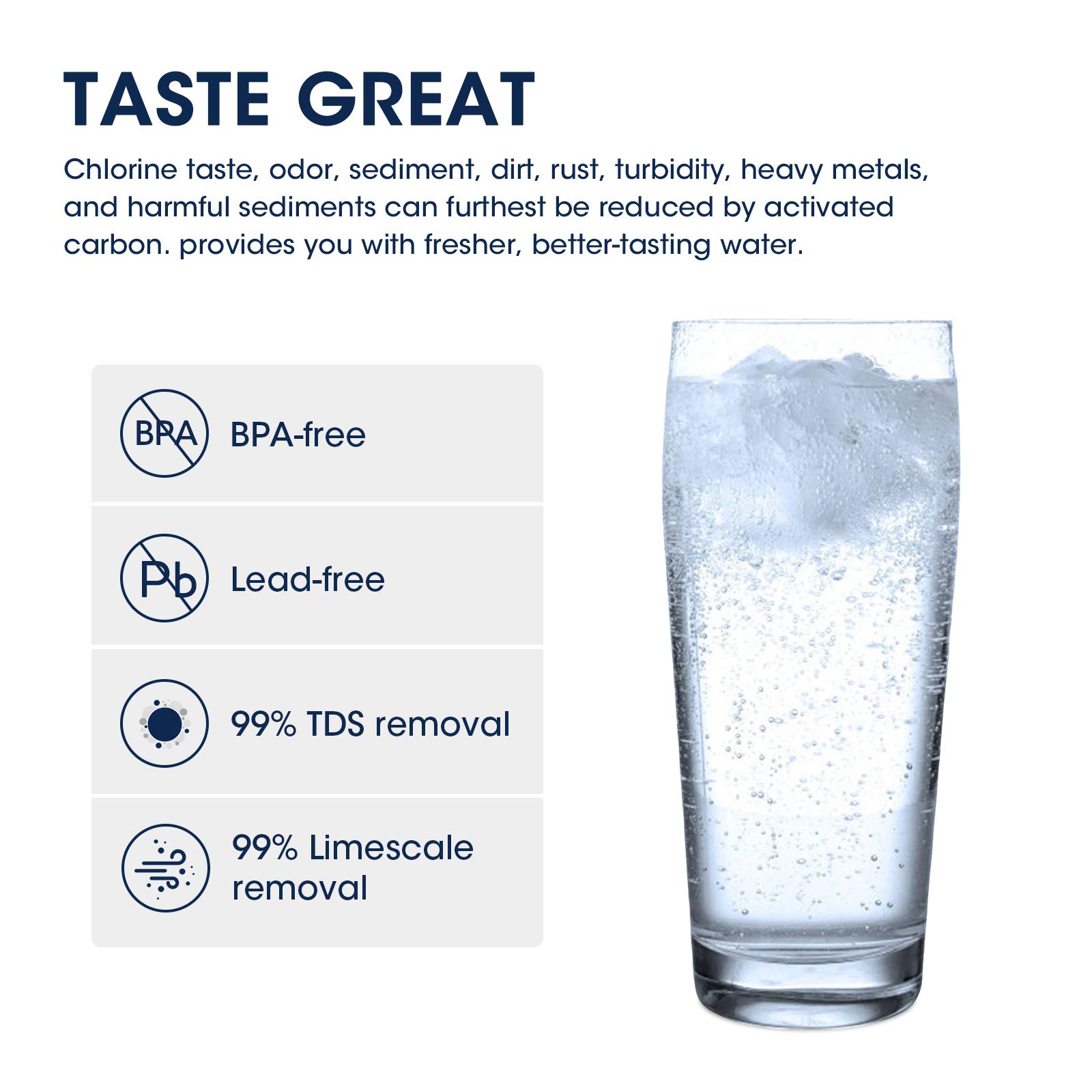 TASTE GREAT

Chlorine taste, odor, sediment, dirt, rust, turbidity, heavy metals, and harmful sediments can furthest be reduced by activated carbon. provides you with fresher, better-tasting water.

BPA

BPA-free

Pb

Lead-free

99% TDS removal

99% Limescale removal